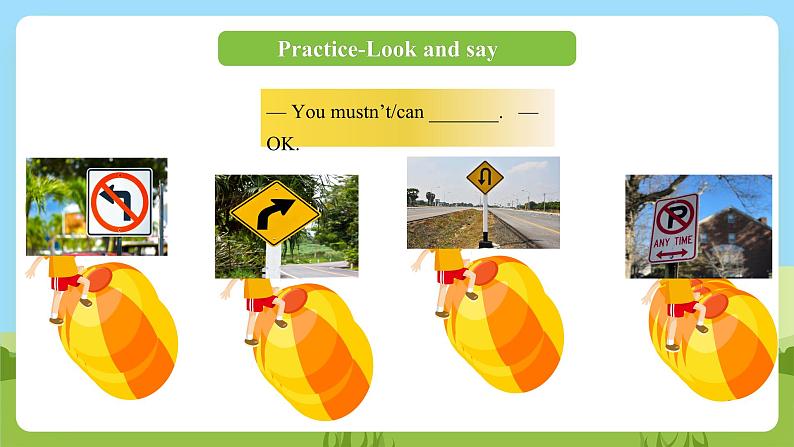 Practice-Look and say

— You mustn't/can _______. — OK.

P

ANY TIME